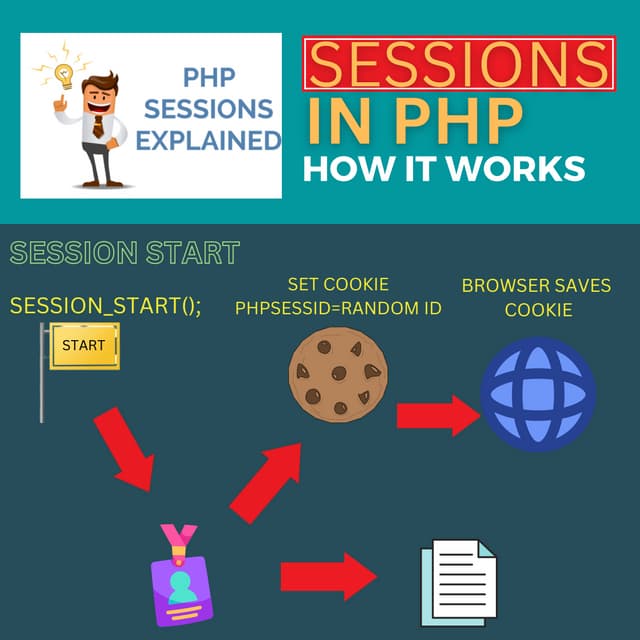 PHP SESSIONS EXPLAINED

SESSIONS IN PHP HOW IT WORKS

SESSION START

SESSION_START();

START

SET COOKIE PHPSESSID=RANDOM ID

BROWSER SAVES COOKIE